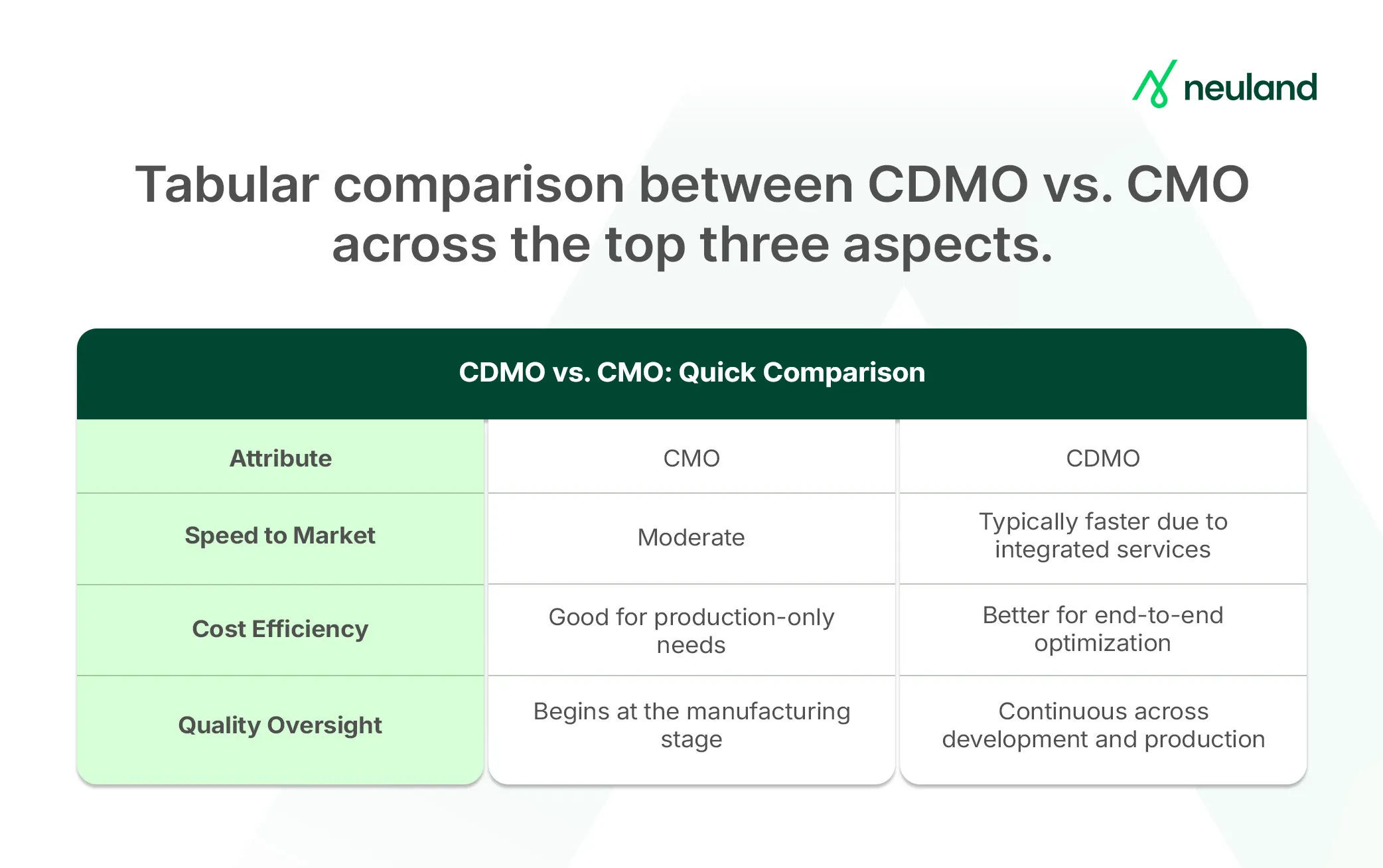 neuland

Tabular comparison between CDMO vs. CMO across the top three aspects.

CDMO vs. CMO: Quick Comparison

| Attribute | CMO | CDMO |
|---|---|---|
| Speed to Market | Moderate | Typically faster due to integrated services |
| Cost Efficiency | Good for production-only needs | Better for end-to-end optimization |
| Quality Oversight | Begins at the manufacturing stage | Continuous across development and production |